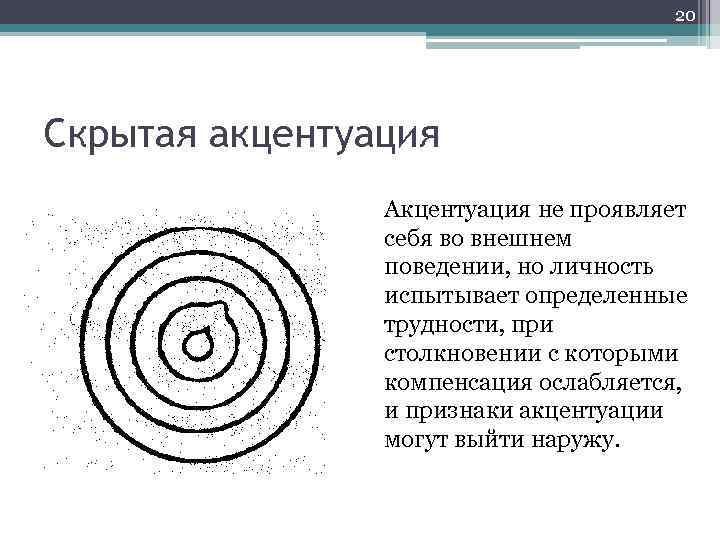 20

Скрытая акцентуация

Акцентуация не проявляет себя во внешнем поведении, но личность испытывает определенные трудности, при столкновении с которыми компенсация ослабляется, и признаки акцентуации могут выйти наружу.